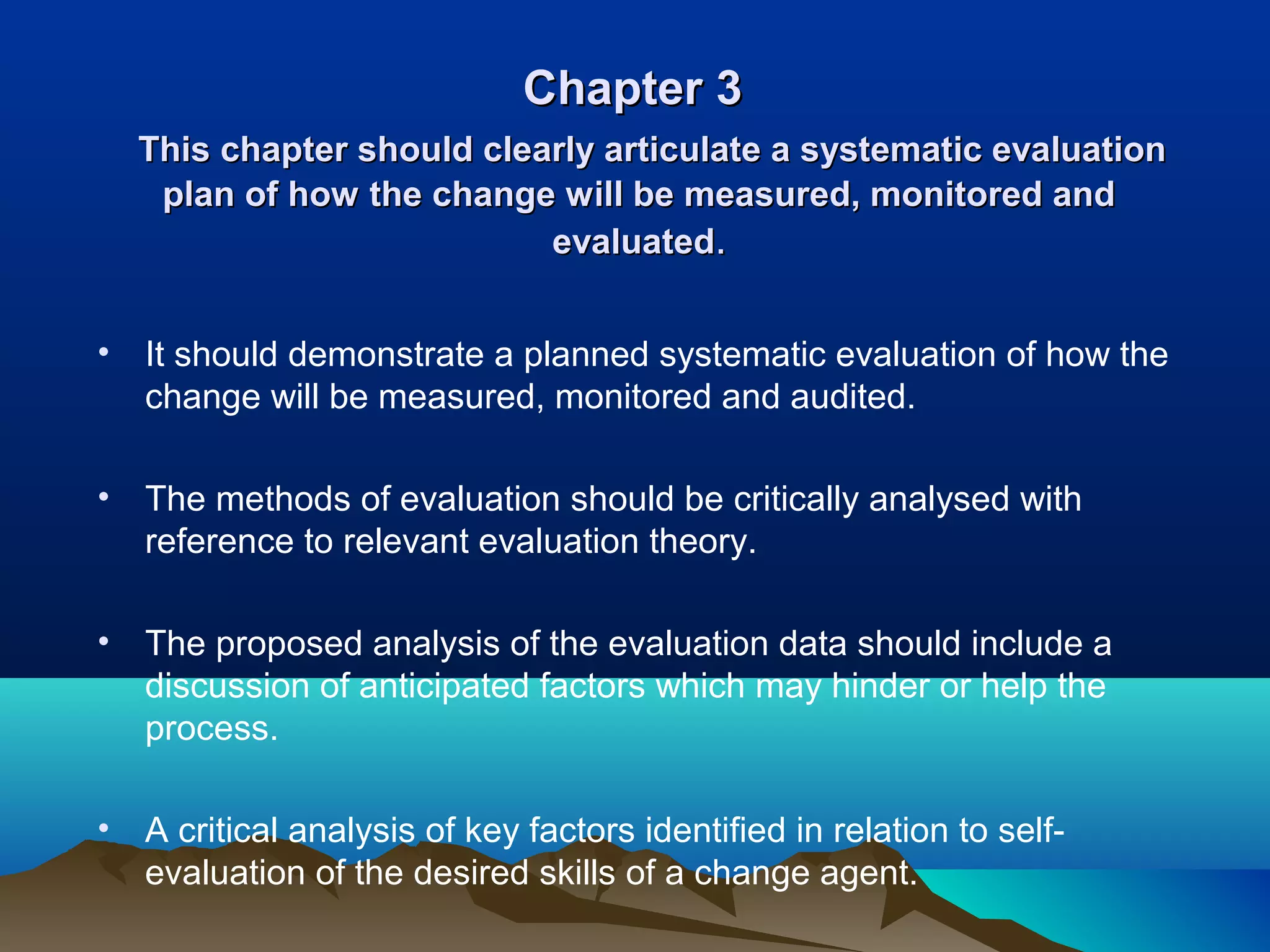 Chapter 3

This chapter should clearly articulate a systematic evaluation plan of how the change will be measured, monitored and evaluated.

• It should demonstrate a planned systematic evaluation of how the change will be measured, monitored and audited.

• The methods of evaluation should be critically analysed with reference to relevant evaluation theory.

• The proposed analysis of the evaluation data should include a discussion of anticipated factors which may hinder or help the process.

• A critical analysis of key factors identified in relation to self-evaluation of the desired skills of a change agent.